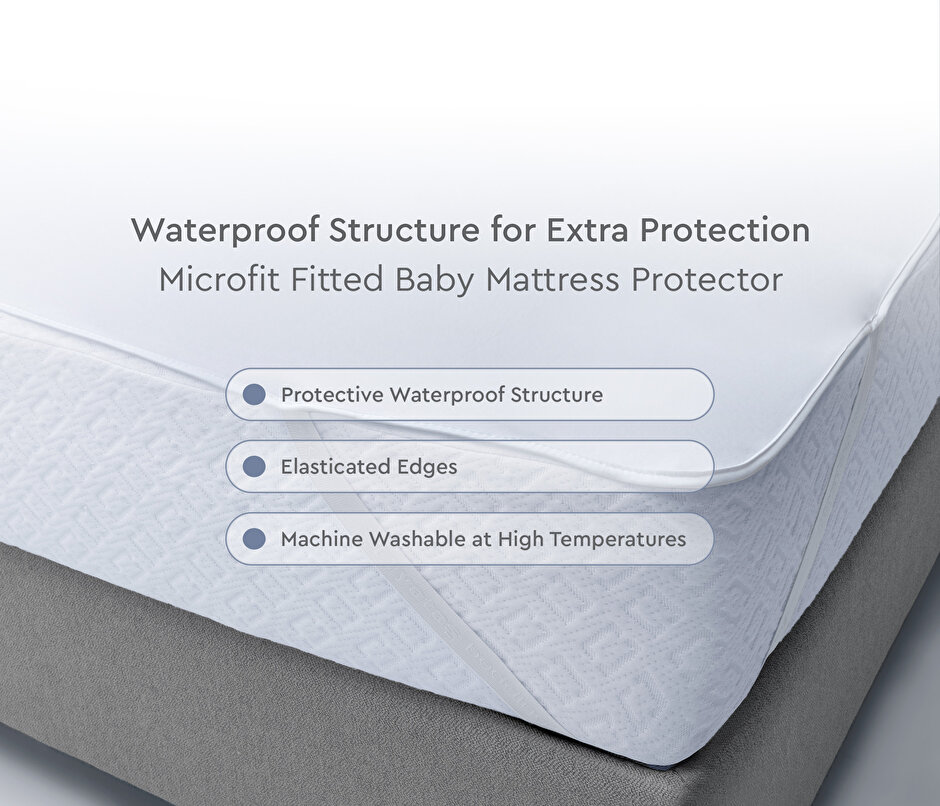 Waterproof Structure for Extra Protection
Microfit Fitted Baby Mattress Protector

Protective Waterproof Structure

Elasticated Edges

Machine Washable at High Temperatures